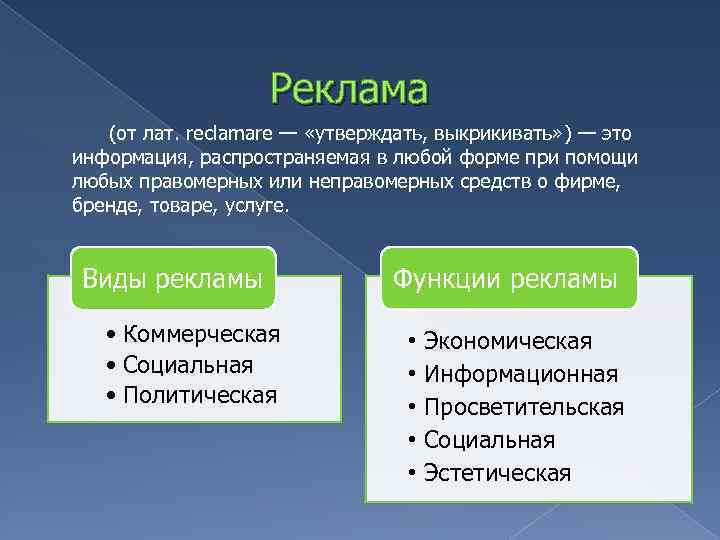 Реклама

(от лат. reclamare — «утверждать, выкрикивать») — это информация, распространяемая в любой форме при помощи любых правомерных или неправомерных средств о фирме, бренде, товаре, услуге.

Виды рекламы

• Коммерческая
• Социальная
• Политическая

Функции рекламы

• Экономическая
• Информационная
• Просветительская
• Социальная
• Эстетическая